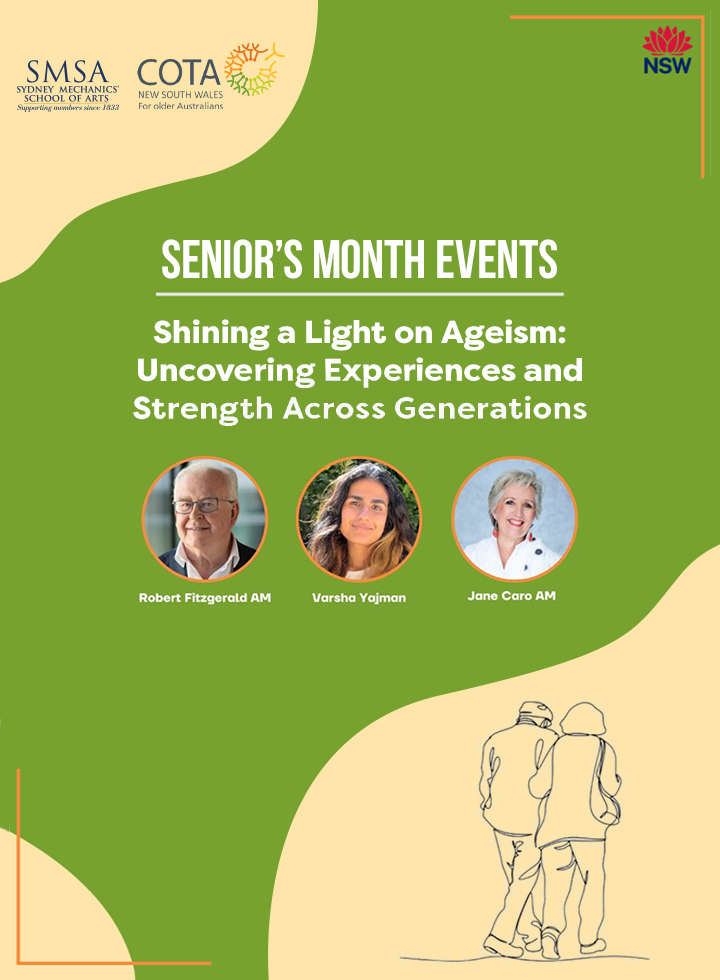 SMSA
SYDNEY MECHANICS' SCHOOL OF ARTS
Supporting members since 1833

COTA
NEW SOUTH WALES
For older Australians

NSW

SENIOR'S MONTH EVENTS

Shining a Light on Ageism: Uncovering Experiences and Strength Across Generations

Robert Fitzgerald AM

Varsha Yajman

Jane Caro AM